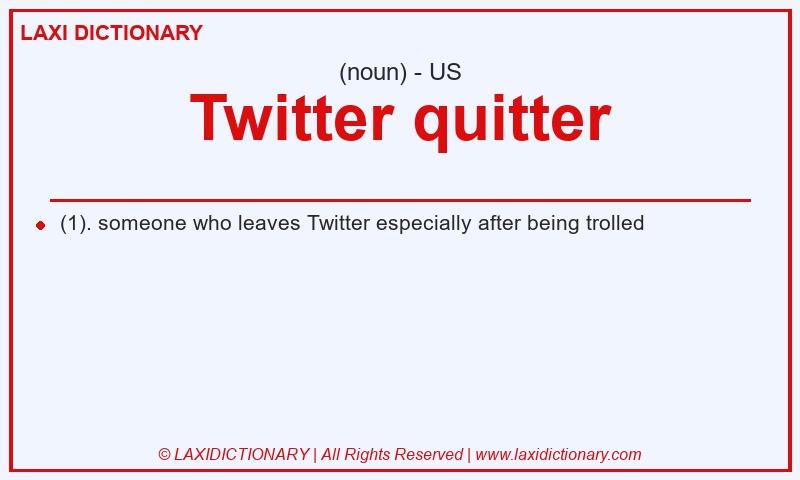 LAXI DICTIONARY

(noun) - US

Twitter quitter

(1). someone who leaves Twitter especially after being trolled

© LAXIDICTIONARY | All Rights Reserved | www.laxidictionary.com